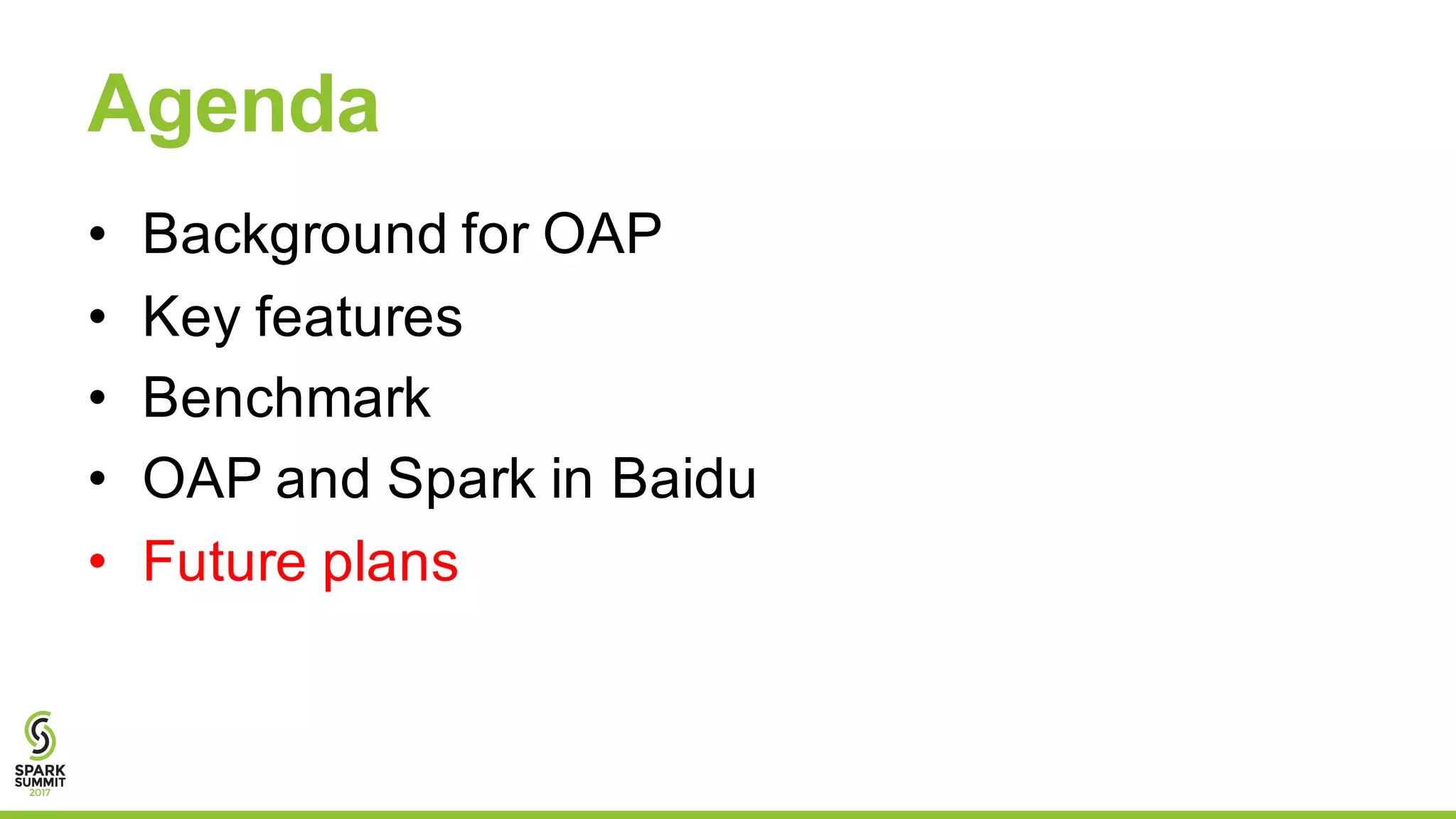 Agenda

• Background for OAP
• Key features
• Benchmark
• OAP and Spark in Baidu
• Future plans

SPARK SUMMIT 2017